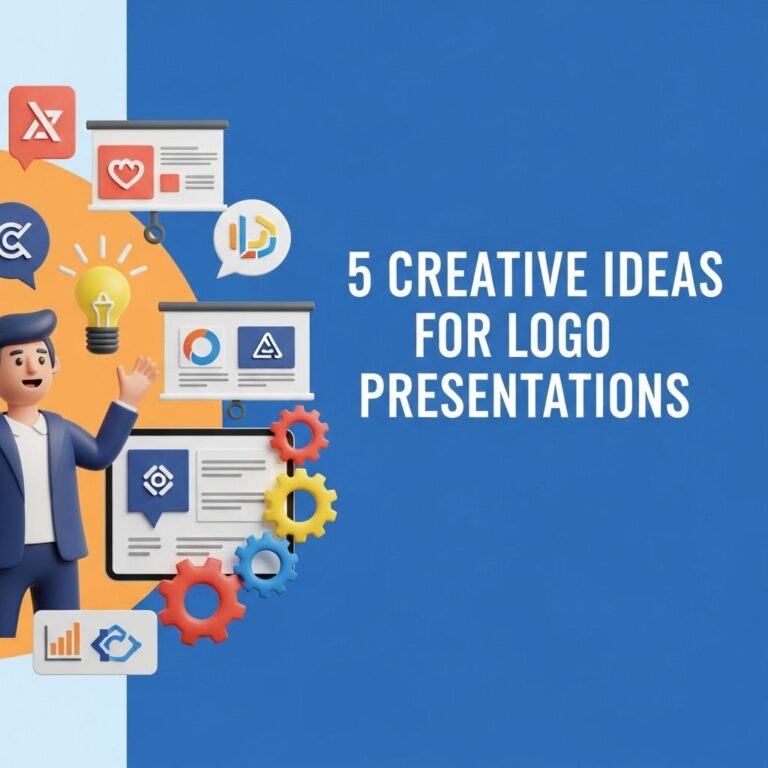 5 CREATIVE IDEAS FOR LOGO PRESENTATIONS